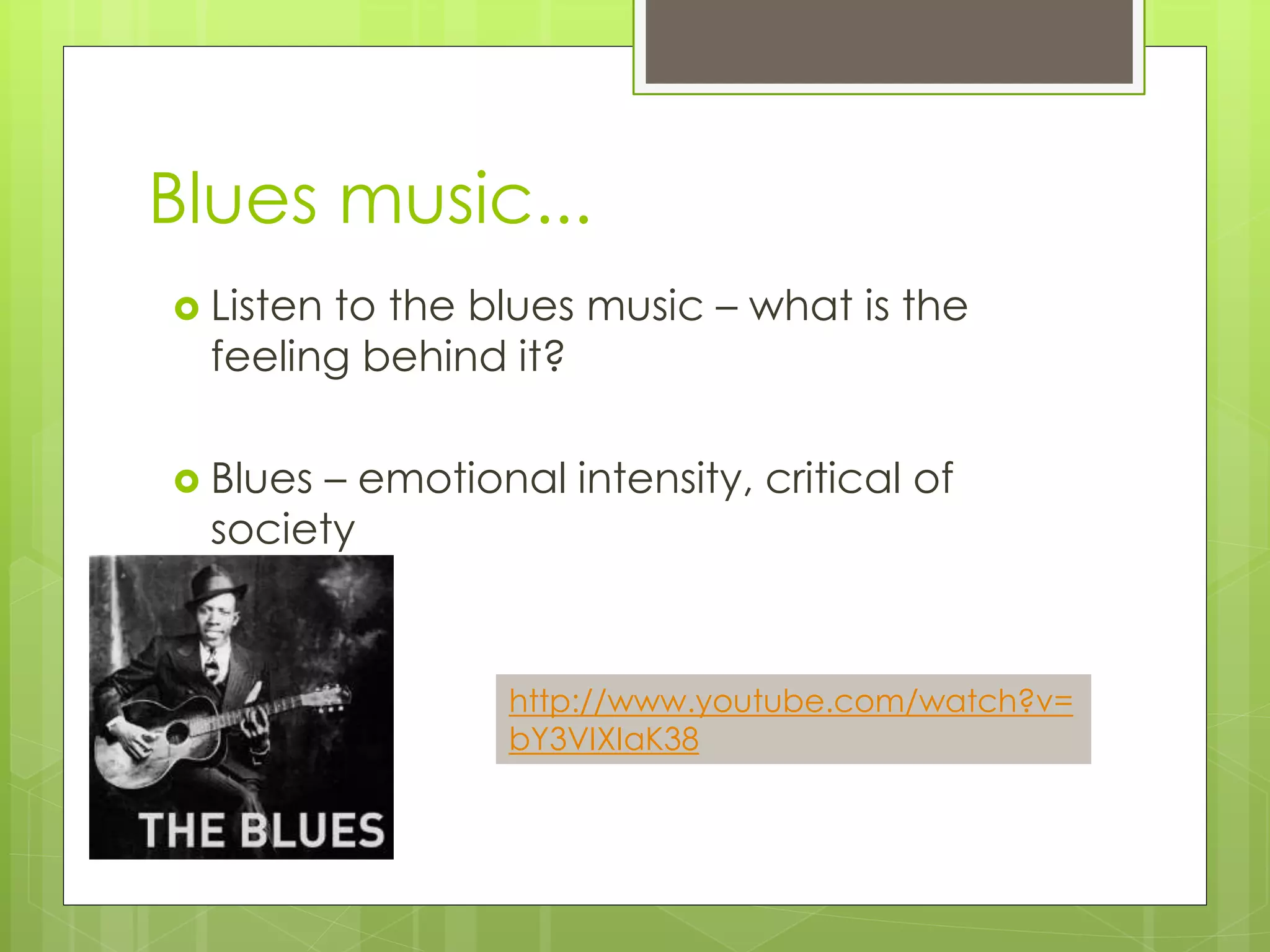 Blues music...

Listen to the blues music – what is the feeling behind it?

Blues – emotional intensity, critical of society

THE BLUES

http://www.youtube.com/watch?v=bY3VlXIaK38